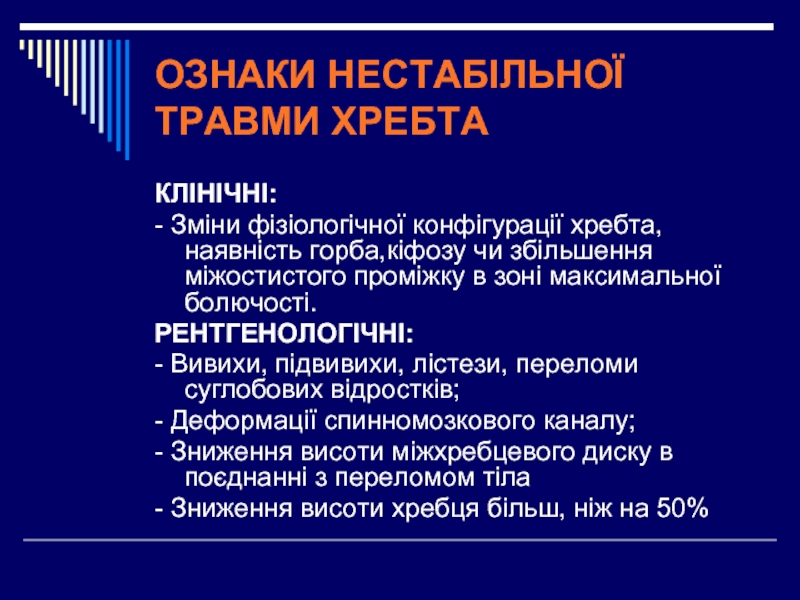 ОЗНАКИ НЕСТАБІЛЬНОЇ ТРАВМИ ХРЕБТА

КЛІНІЧНІ:

- Зміни фізіологічної конфігурації хребта, наявність горба,кіфозу чи збільшення міжостистого проміжку в зоні максимальної болючості.

РЕНТГЕНОЛОГІЧНІ:

- Вивихи, підвивихи, лістези, переломи суглобових відростків;

- Деформації спинномозкового каналу;

- Зниження висоти міжхребцевого диску в поєднанні з переломом тіла

- Зниження висоти хребця більш, ніж на 50%